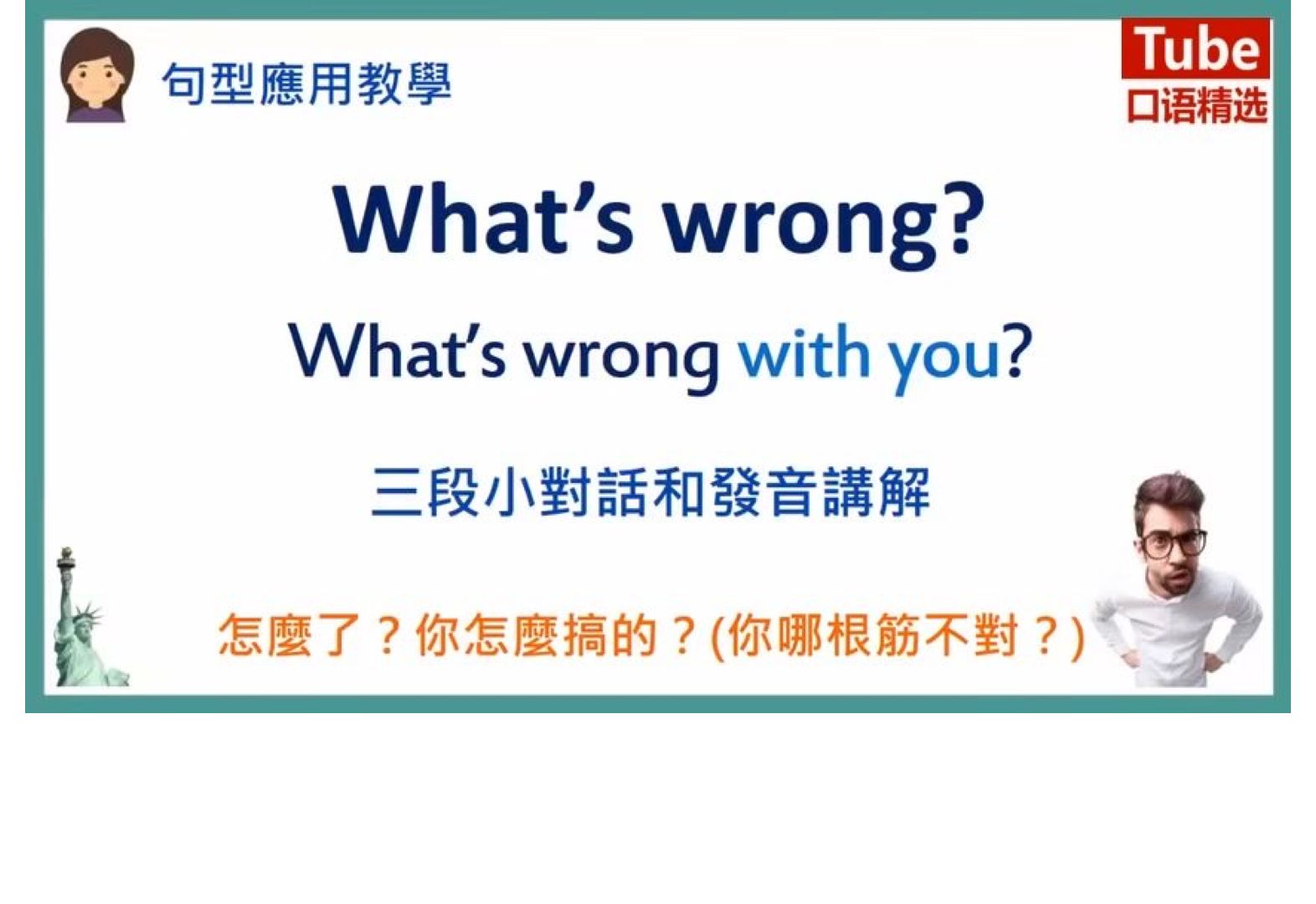 句型應用教學

Tube
口语精选

What's wrong?

What's wrong with you?

三段小對話和發音講解

怎麼了？你怎麼搞的？(你哪根筋不對？)